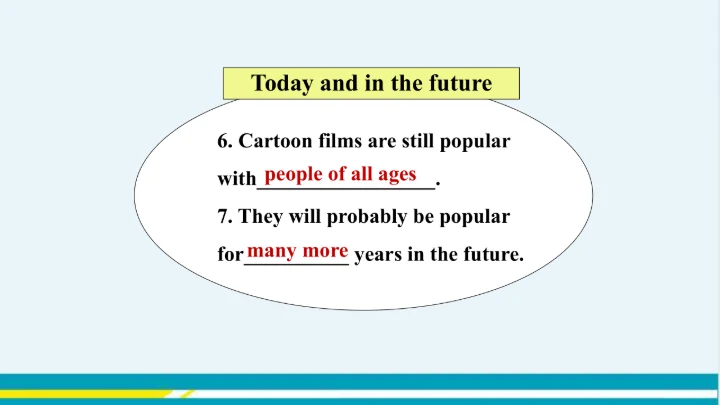 Today and in the future

6. Cartoon films are still popular with people of all ages.

7. They will probably be popular for many more years in the future.